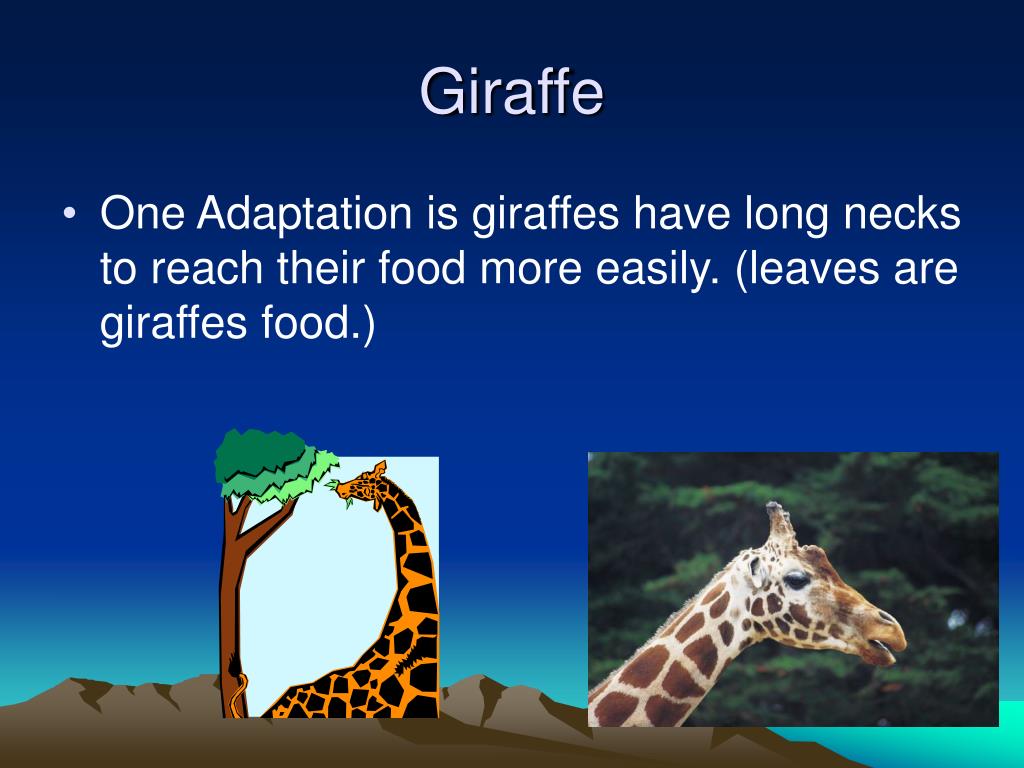 Giraffe

• One Adaptation is giraffes have long necks to reach their food more easily. (leaves are giraffes food.)